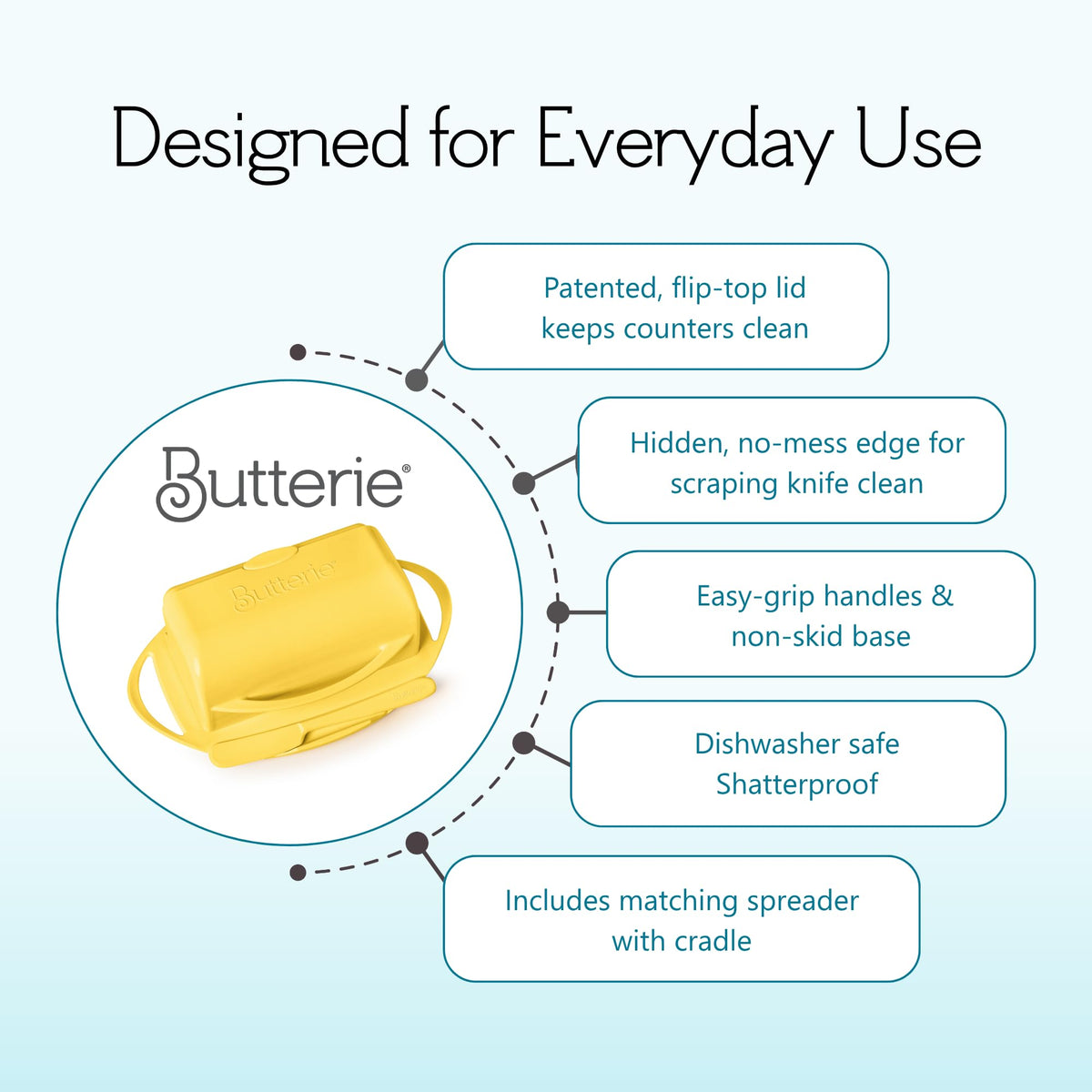 Designed for Everyday Use

Butterie®

Butterie

Patented, flip-top lid keeps counters clean

Hidden, no-mess edge for scraping knife clean

Easy-grip handles & non-skid base

Dishwasher safe Shatterproof

Includes matching spreader with cradle